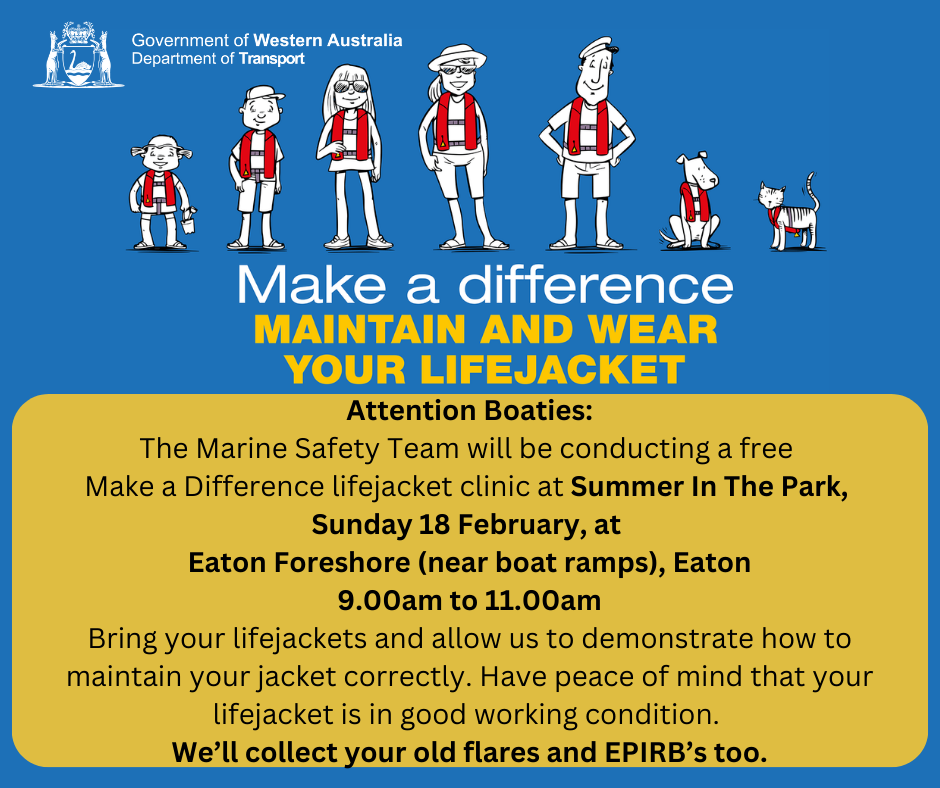 Government of Western Australia
Department of Transport

Make a difference
MAINTAIN AND WEAR YOUR LIFEJACKET

Attention Boaties:
The Marine Safety Team will be conducting a free Make a Difference lifejacket clinic at Summer In The Park,
Sunday 18 February, at
Eaton Foreshore (near boat ramps), Eaton
9.00am to 11.00am
Bring your lifejackets and allow us to demonstrate how to maintain your jacket correctly. Have peace of mind that your lifejacket is in good working condition.
We'll collect your old flares and EPIRB's too.